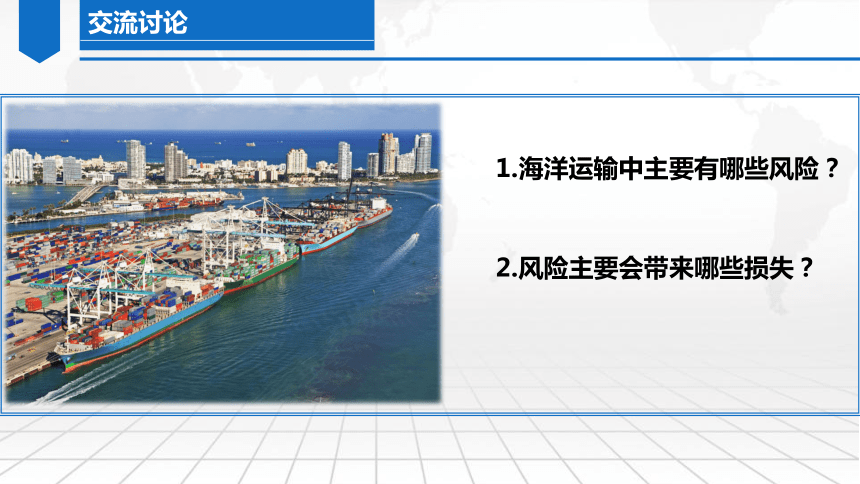 交流讨论

1.海洋运输中主要有哪些风险？

2.风险主要会带来哪些损失？